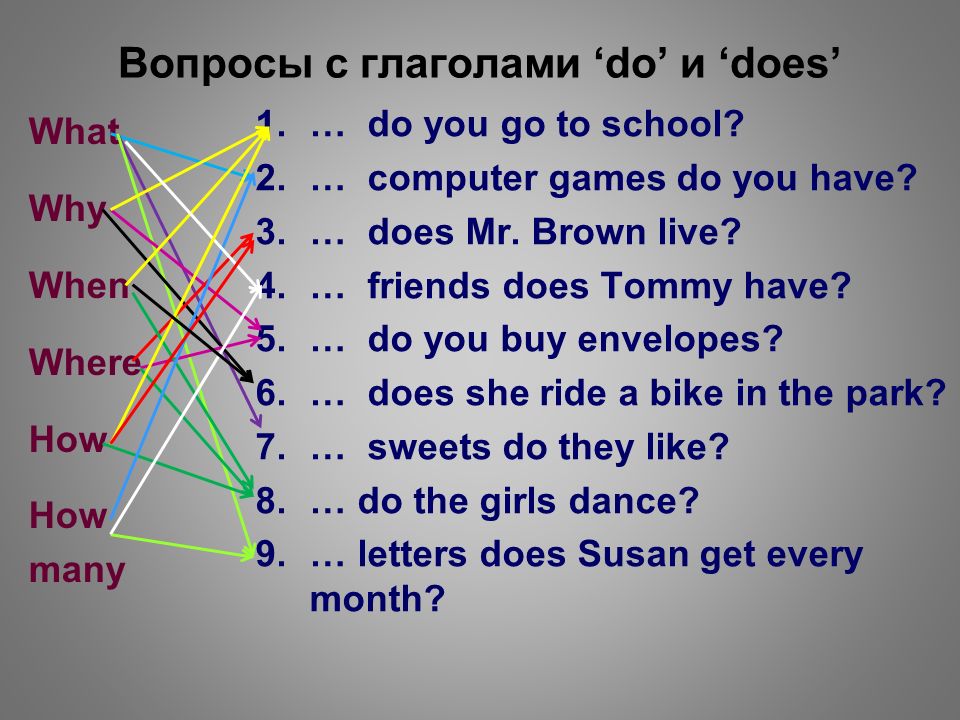 Вопросы с глаголами ‘do’ и ‘does’

What

Why

When

Where

How

How many

1. … do you go to school?
2. … computer games do you have?
3. … does Mr. Brown live?
4. … friends does Tommy have?
5. … do you buy envelopes?
6. … does she ride a bike in the park?
7. … sweets do they like?
8. … do the girls dance?
9. … letters does Susan get every month?